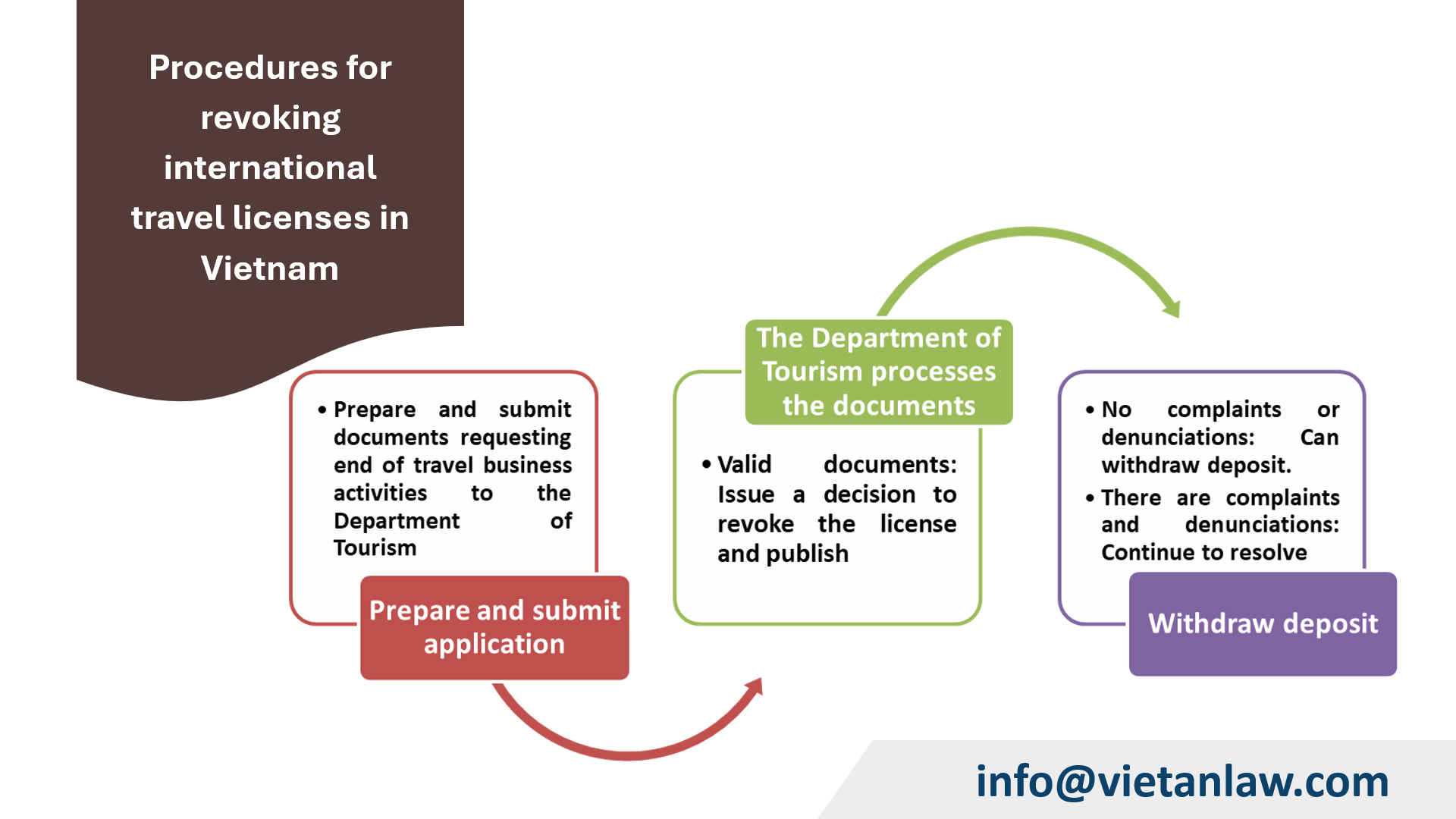 Procedures for revoking international travel licenses in Vietnam

• Prepare and submit documents requesting end of travel business activities to the Department of Tourism

Prepare and submit application

The Department of Tourism processes the documents

• Valid documents: Issue a decision to revoke the license and publish

• No complaints or denunciations: Can withdraw deposit.
• There are complaints and denunciations: Continue to resolve

Withdraw deposit

info@vietanlaw.com